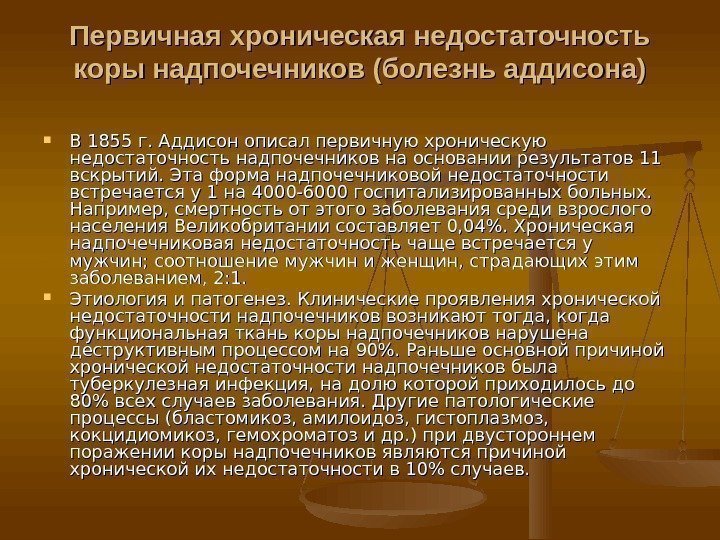 Первичная хроническая недостаточность коры надпочечников (болезнь аддисона)

В 1855 г. Аддисон описал первичную хроническую недостаточность надпочечников на основании результатов 11 вскрытий. Эта форма надпочечниковой недостаточности встречается у 1 на 4000-6000 госпитализированных больных. Например, смертность от этого заболевания среди взрослого населения Великобритании составляет 0,04%. Хроническая надпочечниковая недостаточность чаще встречается у мужчин; соотношение мужчин и женщин, страдающих этим заболеванием, 2:1.

Этиология и патогенез. Клинические проявления хронической недостаточности надпочечников возникают тогда, когда функциональная ткань коры надпочечников нарушена деструктивным процессом на 90%. Раньше основной причиной хронической недостаточности надпочечников была туберкулезная инфекция, на долю которой приходилось до 80% всех случаев заболевания. Другие патологические процессы (бластомикоз, амилоидоз, гистоплазмоз, кокцидиомикоз, гемохроматоз и др.) при двустороннем поражении коры надпочечников являются причиной хронической их недостаточности в 10% случаев.